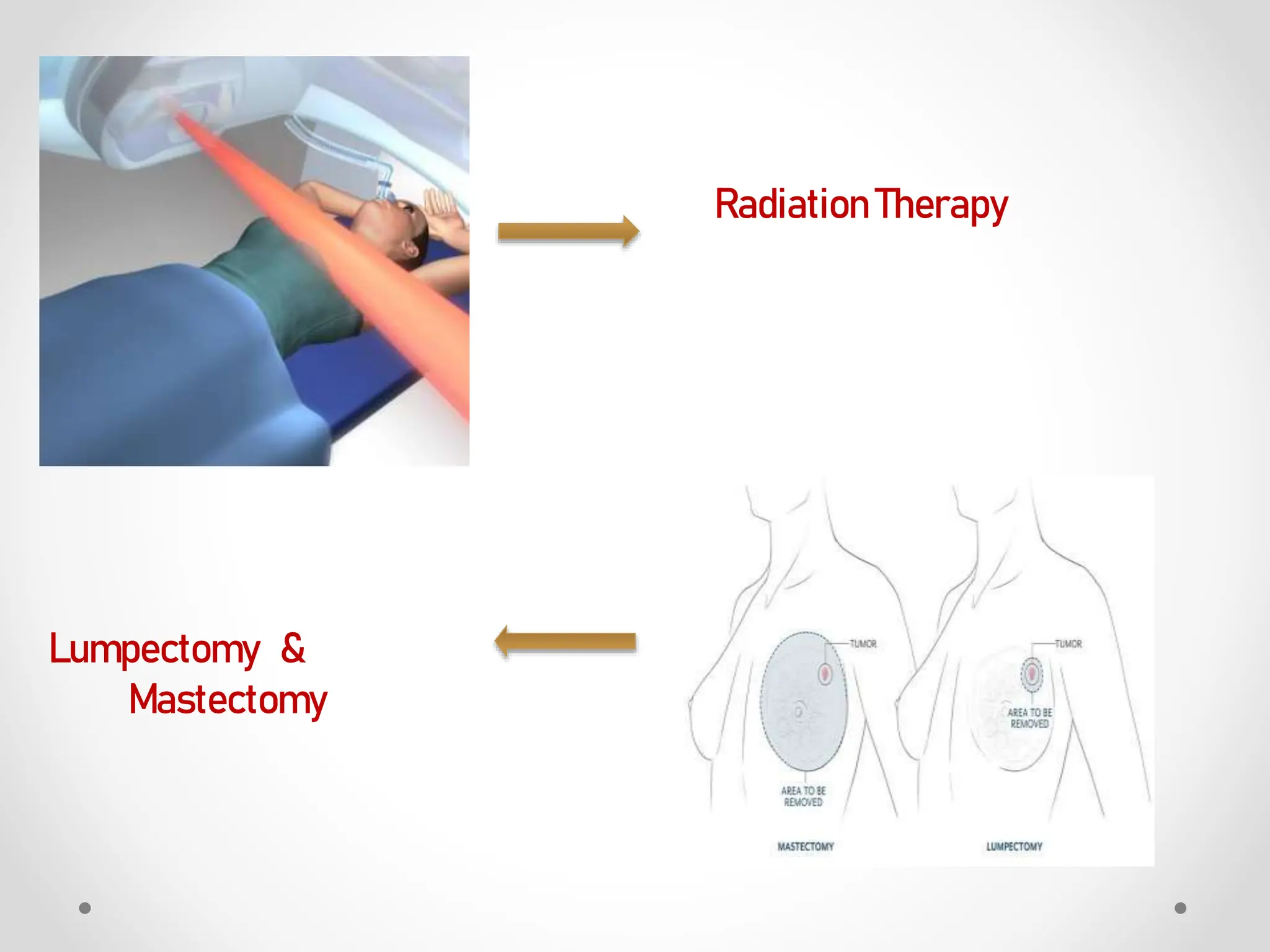 Radiation Therapy

Lumpectomy &
Mastectomy

TUMOR

AREA TO BE REMOVED

MASTECTOMY

TUMOR

AREA TO BE REMOVED

LUMPECTOMY